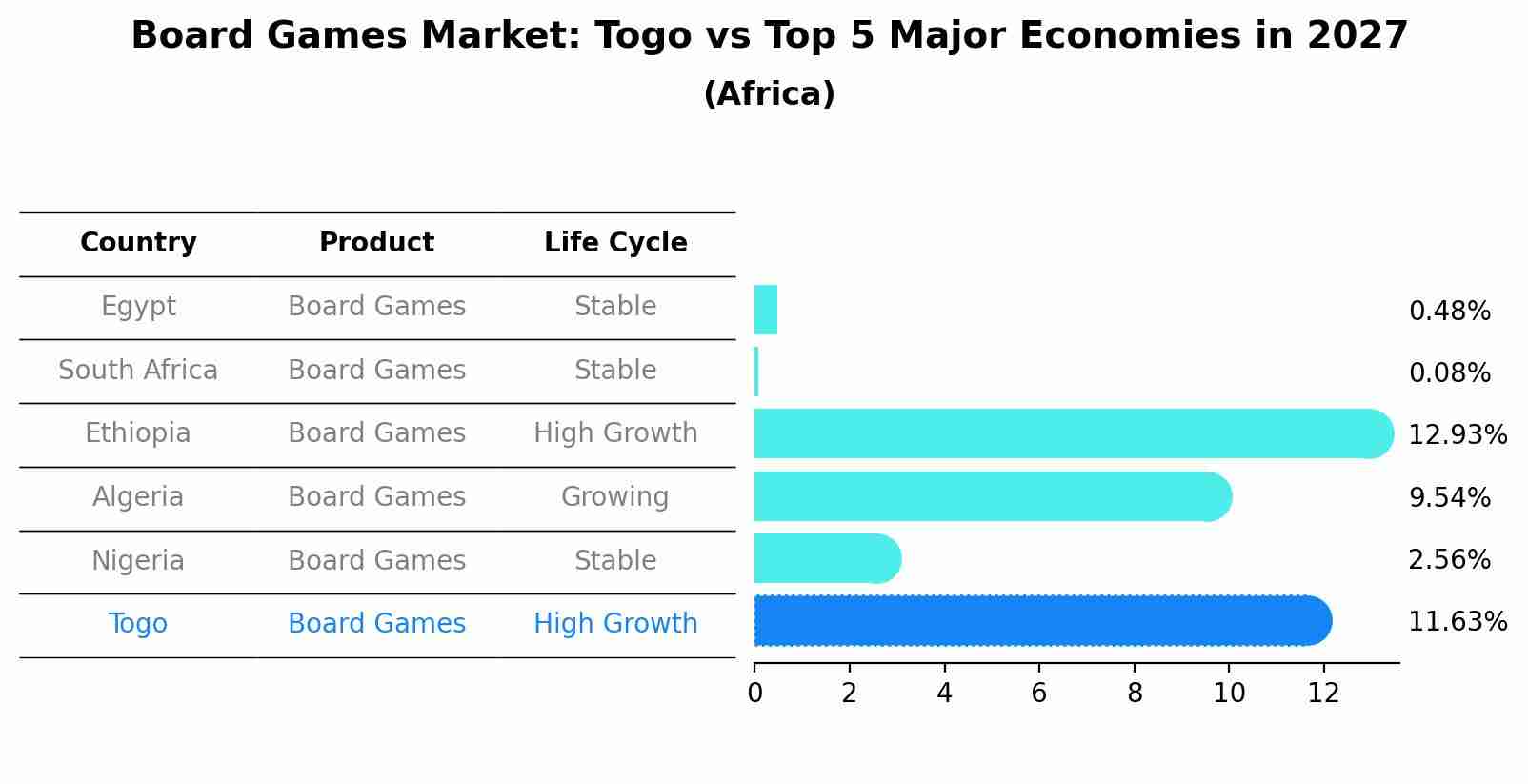 Board Games Market: Togo vs Top 5 Major Economies in 2027
(Africa)

| Country | Product | Life Cycle |
|---|---|---|
| Egypt | Board Games | Stable |
| South Africa | Board Games | Stable |
| Ethiopia | Board Games | High Growth |
| Algeria | Board Games | Growing |
| Nigeria | Board Games | Stable |
| Togo | Board Games | High Growth |

0.48%
0.08%
12.93%
9.54%
2.56%
11.63%

0 2 4 6 8 10 12